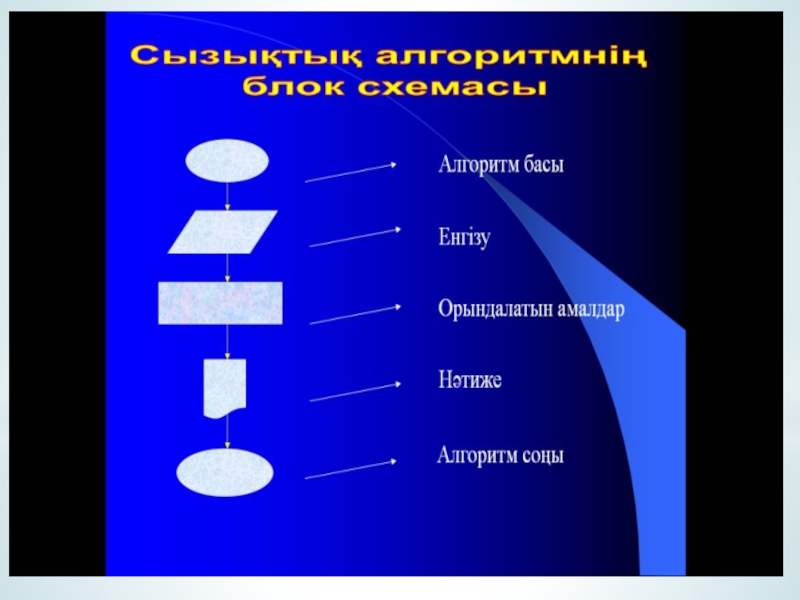 Сызықтық алгоритмнің блок схемасы

Алгоритм басы

Енгізу

Орындалатын амалдар

Нәтиже

Алгоритм соңы